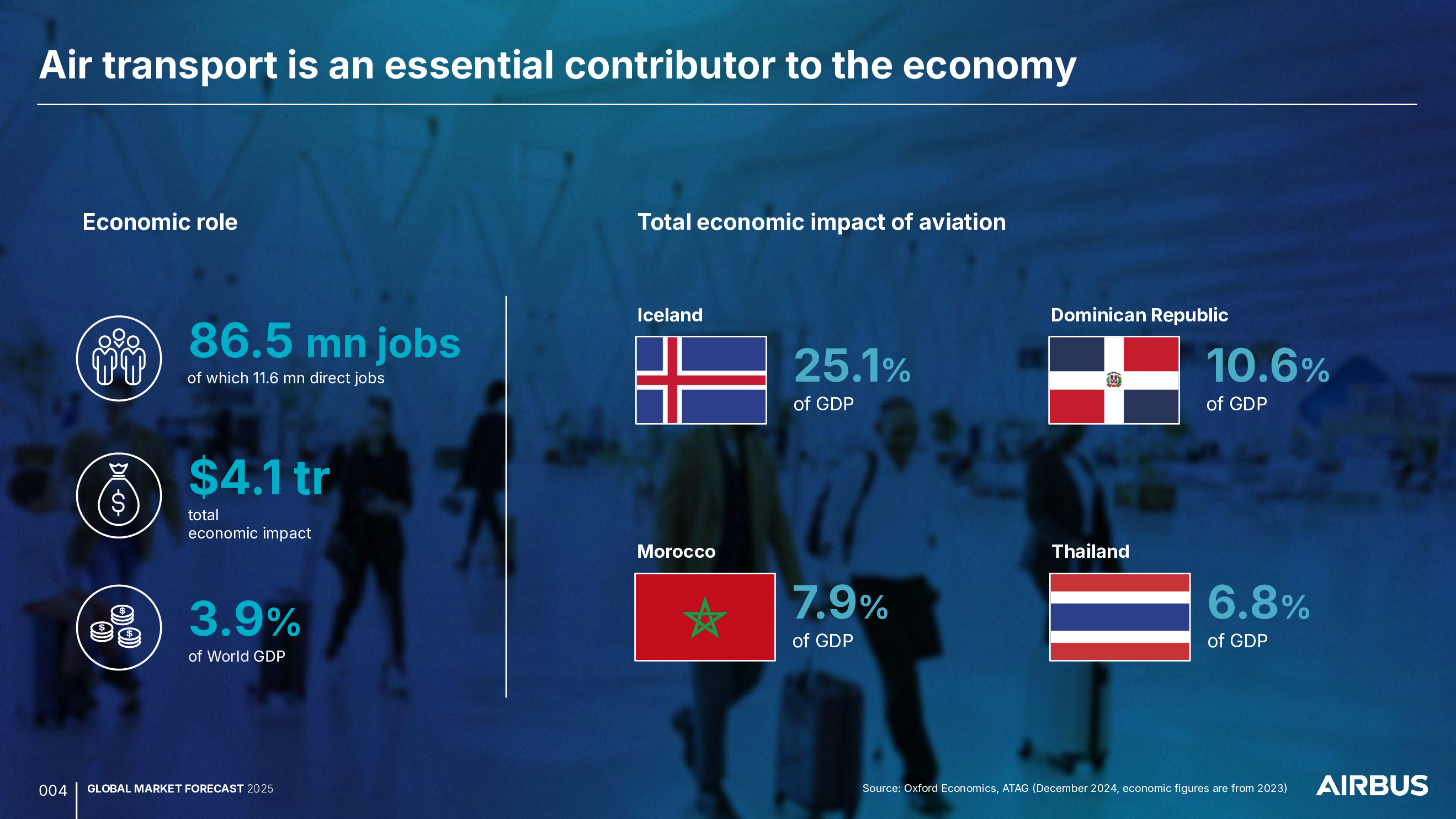 Air transport is an essential contributor to the economy

Economic role

86.5 mn jobs
of which 11.6 mn direct jobs

$4.1 tr
total
economic impact

3.9%
of World GDP

Total economic impact of aviation

Iceland
25.1%
of GDP

Dominican Republic
10.6%
of GDP

Morocco
7.9%
of GDP

Thailand
6.8%
of GDP

004 GLOBAL MARKET FORECAST 2025

Source: Oxford Economics, ATAG (December 2024, economic figures are from 2023)

AIRBUS